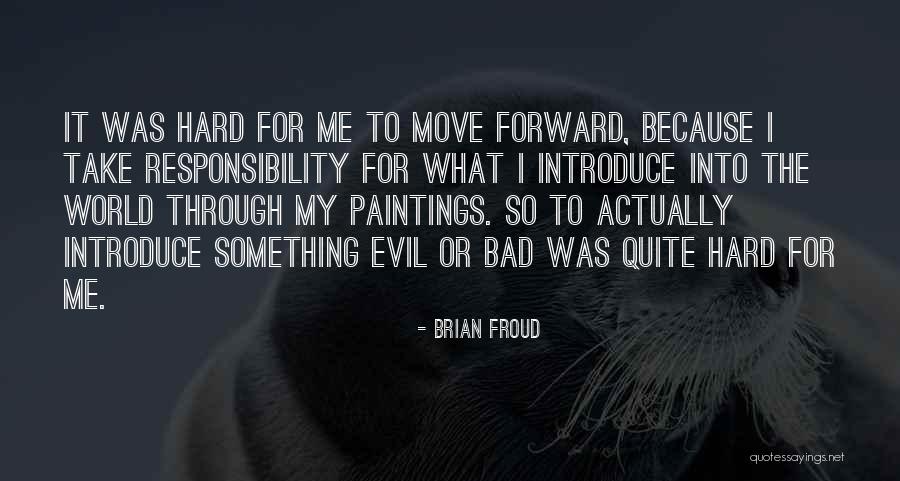 IT WAS HARD FOR ME TO MOVE FORWARD, BECAUSE I TAKE RESPONSIBILITY FOR WHAT I INTRODUCE INTO THE WORLD THROUGH MY PAINTINGS. SO TO ACTUALLY INTRODUCE SOMETHING EVIL OR BAD WAS QUITE HARD FOR ME.

- BRIAN FROUD

quotessayings.net